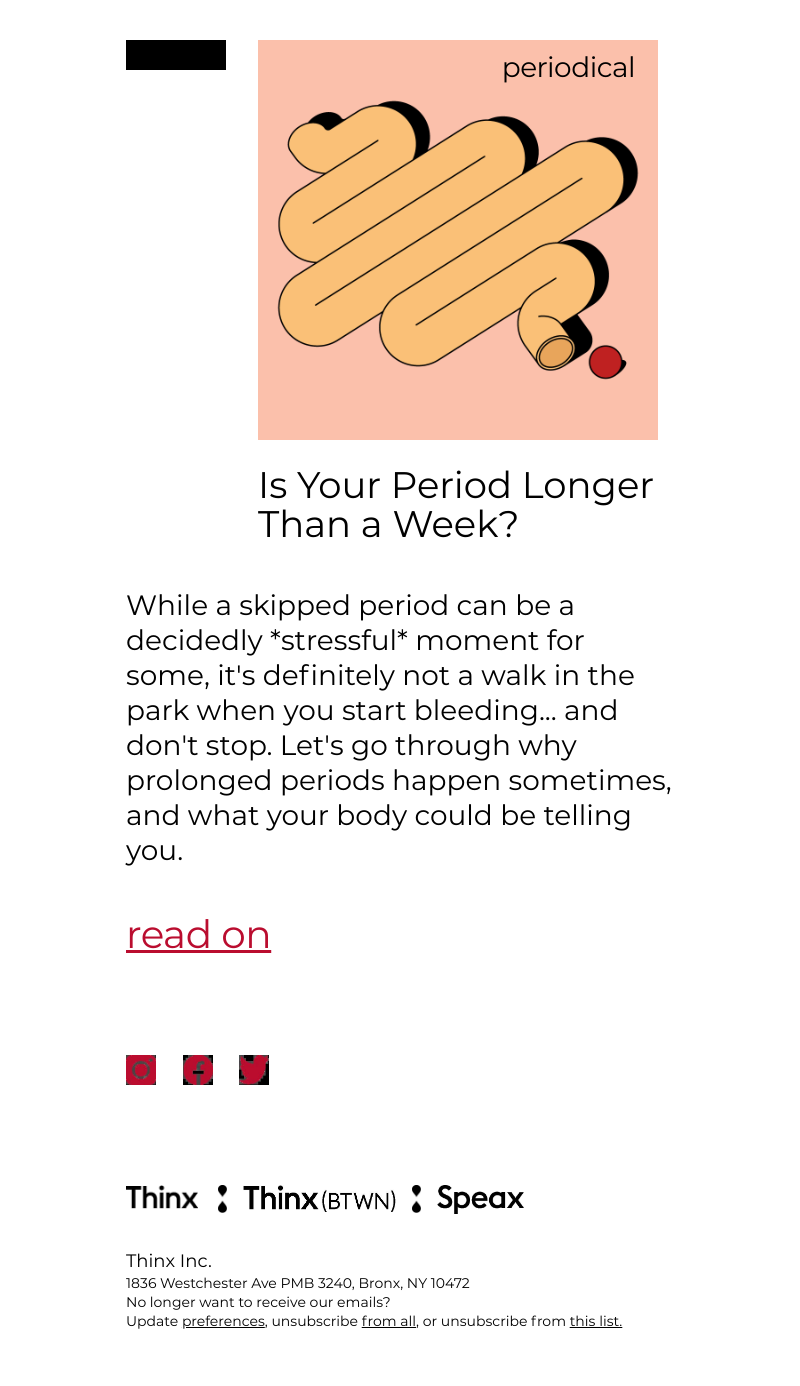 periodical

Is Your Period Longer Than a Week?

While a skipped period can be a decidedly *stressful* moment for some, it's definitely not a walk in the park when you start bleeding... and don't stop. Let's go through why prolonged periods happen sometimes, and what your body could be telling you.

read on

Thinx Thinx(BTWN) Speax

Thinx Inc.
1836 Westchester Ave PMB 3240, Bronx, NY 10472
No longer want to receive our emails?
Update preferences, unsubscribe from all, or unsubscribe from this list.